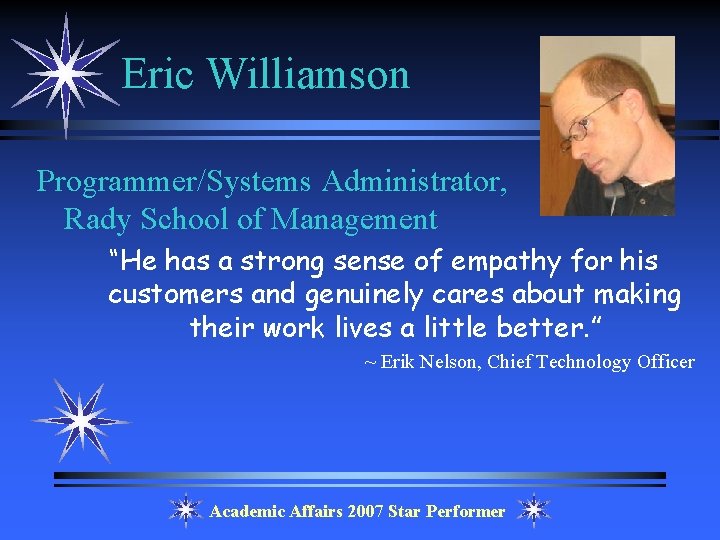 Eric Williamson

Programmer/Systems Administrator, Rady School of Management

“He has a strong sense of empathy for his customers and genuinely cares about making their work lives a little better.”

~ Erik Nelson, Chief Technology Officer

Academic Affairs 2007 Star Performer